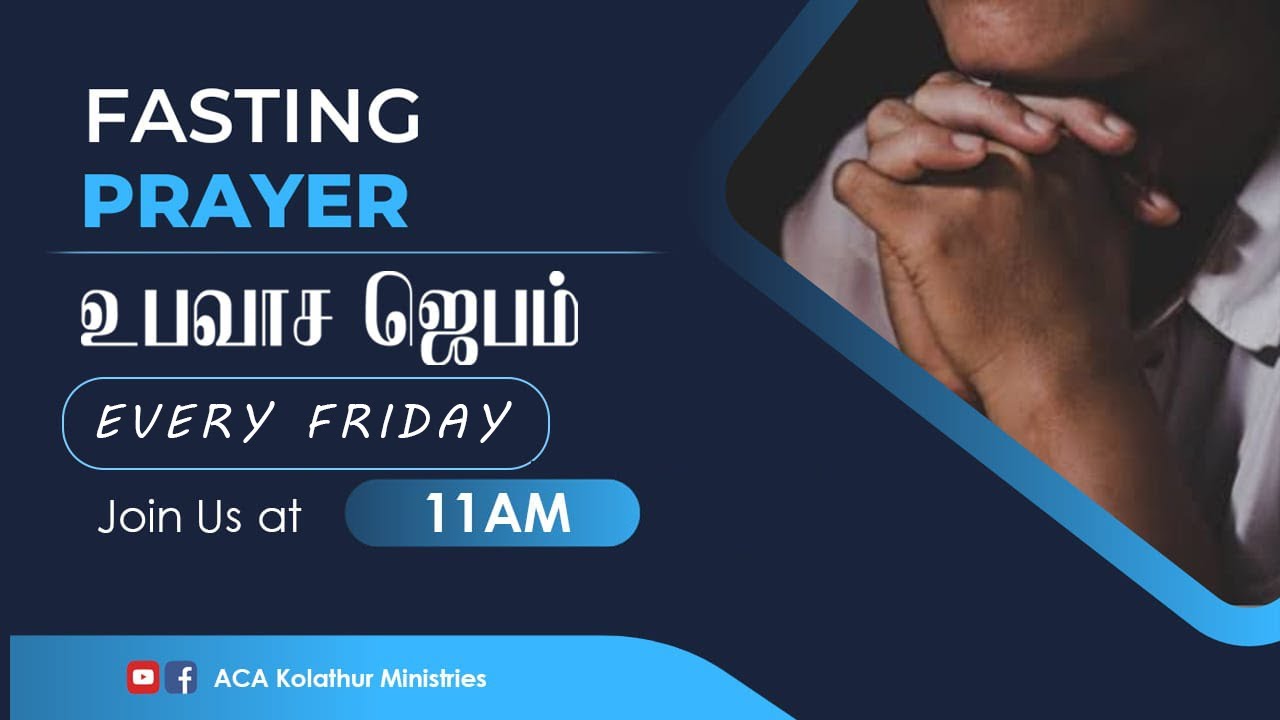 FASTING
PRAYER

உபவாச ஜெபம்

EVERY FRIDAY

Join Us at 11AM

ACA Kolathur Ministries